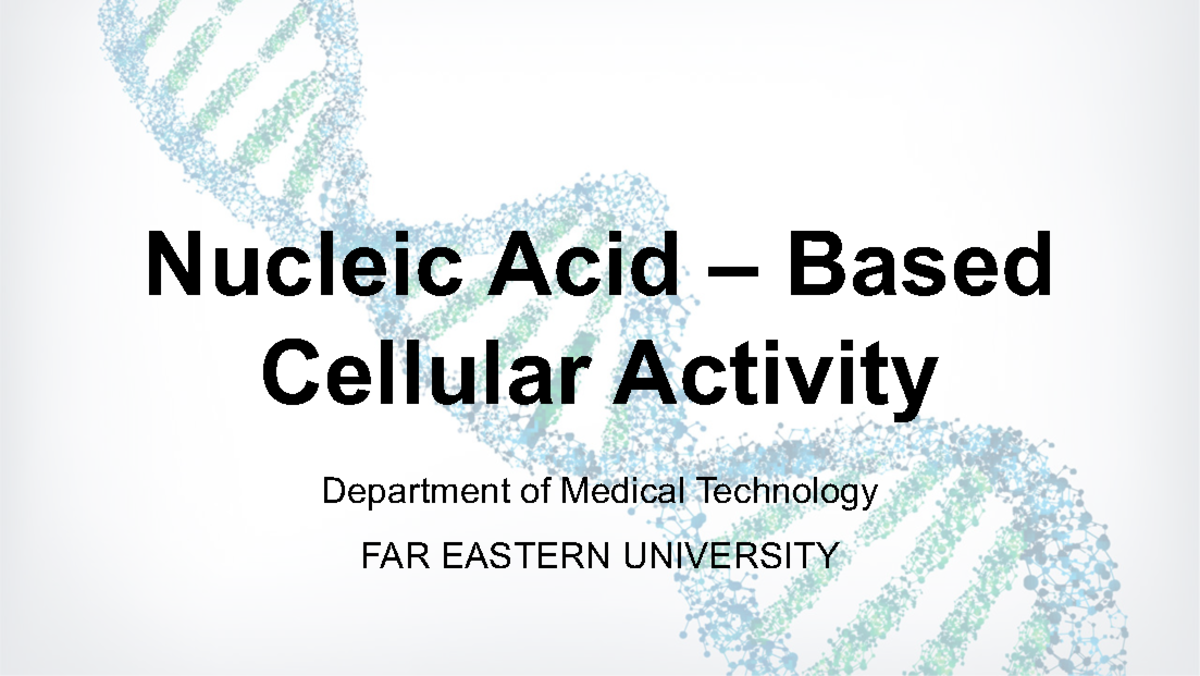 Nucleic Acid – Based Cellular Activity

Department of Medical Technology

FAR EASTERN UNIVERSITY